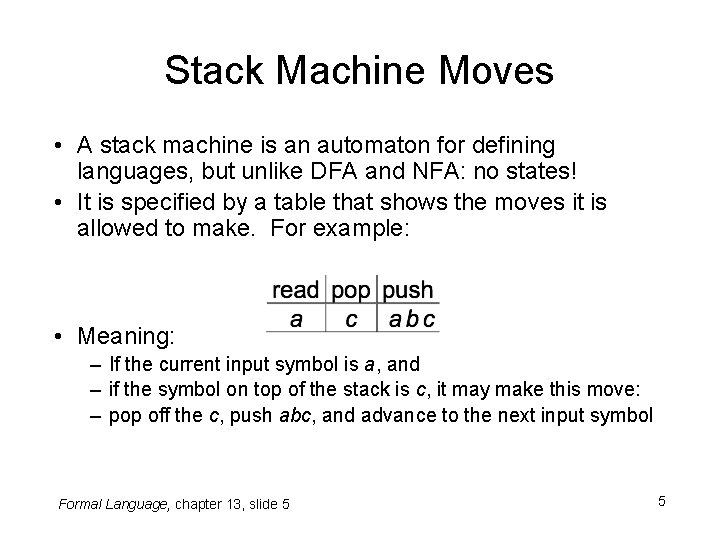 Stack Machine Moves

• A stack machine is an automaton for defining languages, but unlike DFA and NFA: no states!

• It is specified by a table that shows the moves it is allowed to make. For example:

| read | pop | push |
|---|---|---|
| a | c | abc |

• Meaning:
– If the current input symbol is a, and
– if the symbol on top of the stack is c, it may make this move:
– pop off the c, push abc, and advance to the next input symbol

Formal Language, chapter 13, slide 5

5